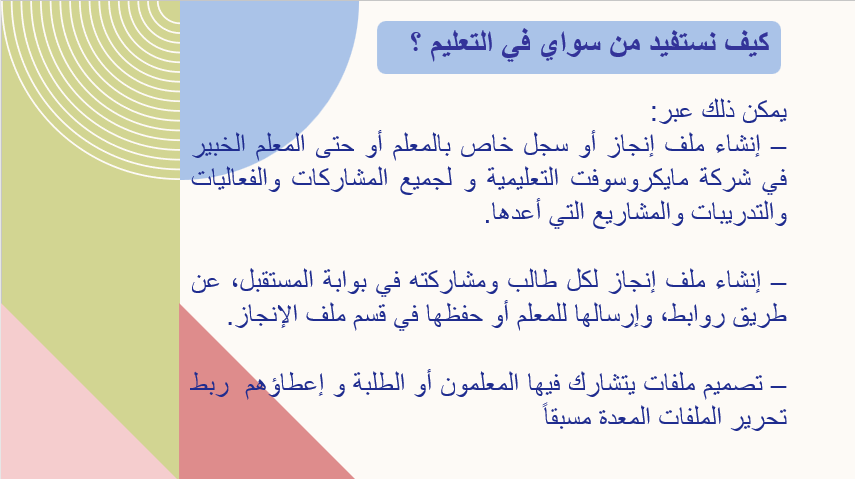 كيف نستفيد من سواي في التعليم ؟

يمكن ذلك عبر:
– إنشاء ملف إنجاز أو سجل خاص بالمعلم أو حتى المعلم الخبير في شركة مايكروسوفت التعليمية و لجميع المشاركات والفعاليات والتدريبات والمشاريع التي أعدها.

– إنشاء ملف إنجاز لكل طالب ومشاركته في بوابة المستقبل، عن طريق روابط، وإرسالها للمعلم أو حفظها في قسم ملف الإنجاز.

– تصميم ملفات يتشارك فيها المعلمون أو الطلبة و إعطاؤهم ربط تحرير الملفات المعدة مسبقاً